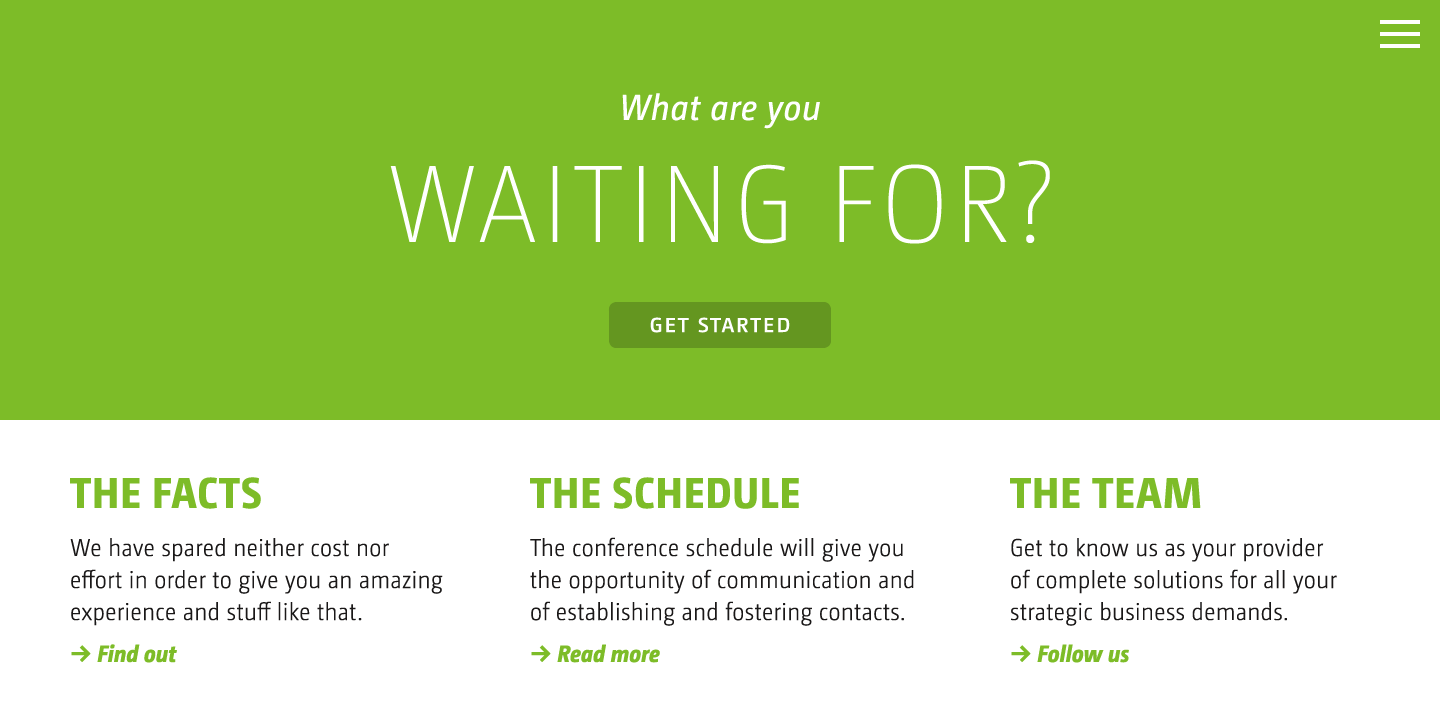 What are you

WAITING FOR?

GET STARTED

THE FACTS

We have spared neither cost nor effort in order to give you an amazing experience and stuff like that.

→ Find out

THE SCHEDULE

The conference schedule will give you the opportunity of communication and of establishing and fostering contacts.

→ Read more

THE TEAM

Get to know us as your provider of complete solutions for all your strategic business demands.

→ Follow us